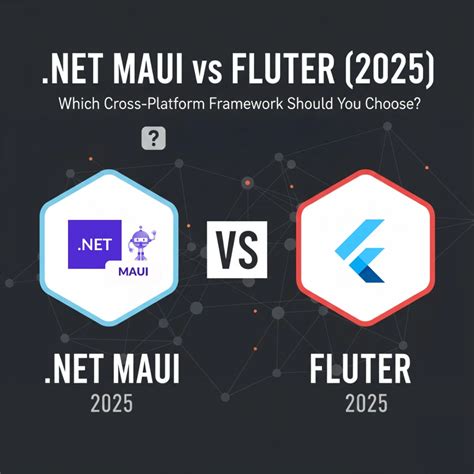 .NET MAUI vs FLUTER (2025)

Which Cross-Platform Framework Should You Choose?

?

.NET

MAUI

VS

.NET MAUI
2025

FLUTER
2025